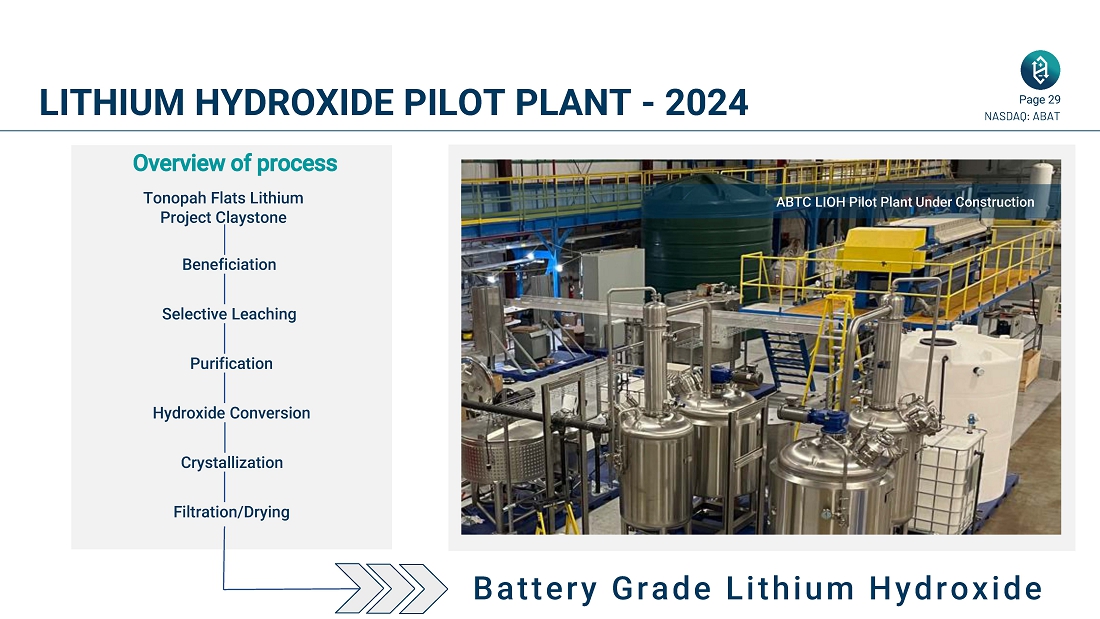 LITHIUM HYDROXIDE PILOT PLANT - 2024

Page 29
NASDAQ: ABAT

Overview of process

Tonopah Flats Lithium Project Claystone

Beneficiation

Selective Leaching

Purification

Hydroxide Conversion

Crystallization

Filtration/Drying

ABTC LIOH Pilot Plant Under Construction

Battery Grade Lithium Hydroxide